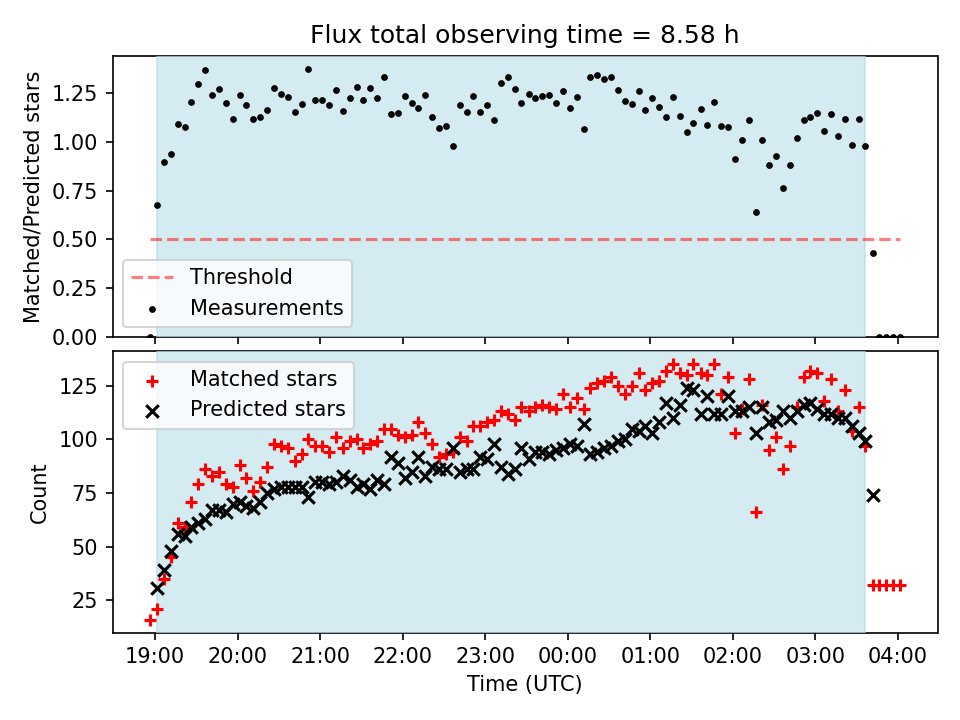 Flux total observing time = 8.58 h

Matched/Predicted stars

1.25
1.00
0.75
0.50
0.25
0.00

Threshold
Measurements

Count

125
100
75
50
25

Matched stars
Predicted stars

19:00 20:00 21:00 22:00 23:00 00:00 01:00 02:00 03:00 04:00

Time (UTC)